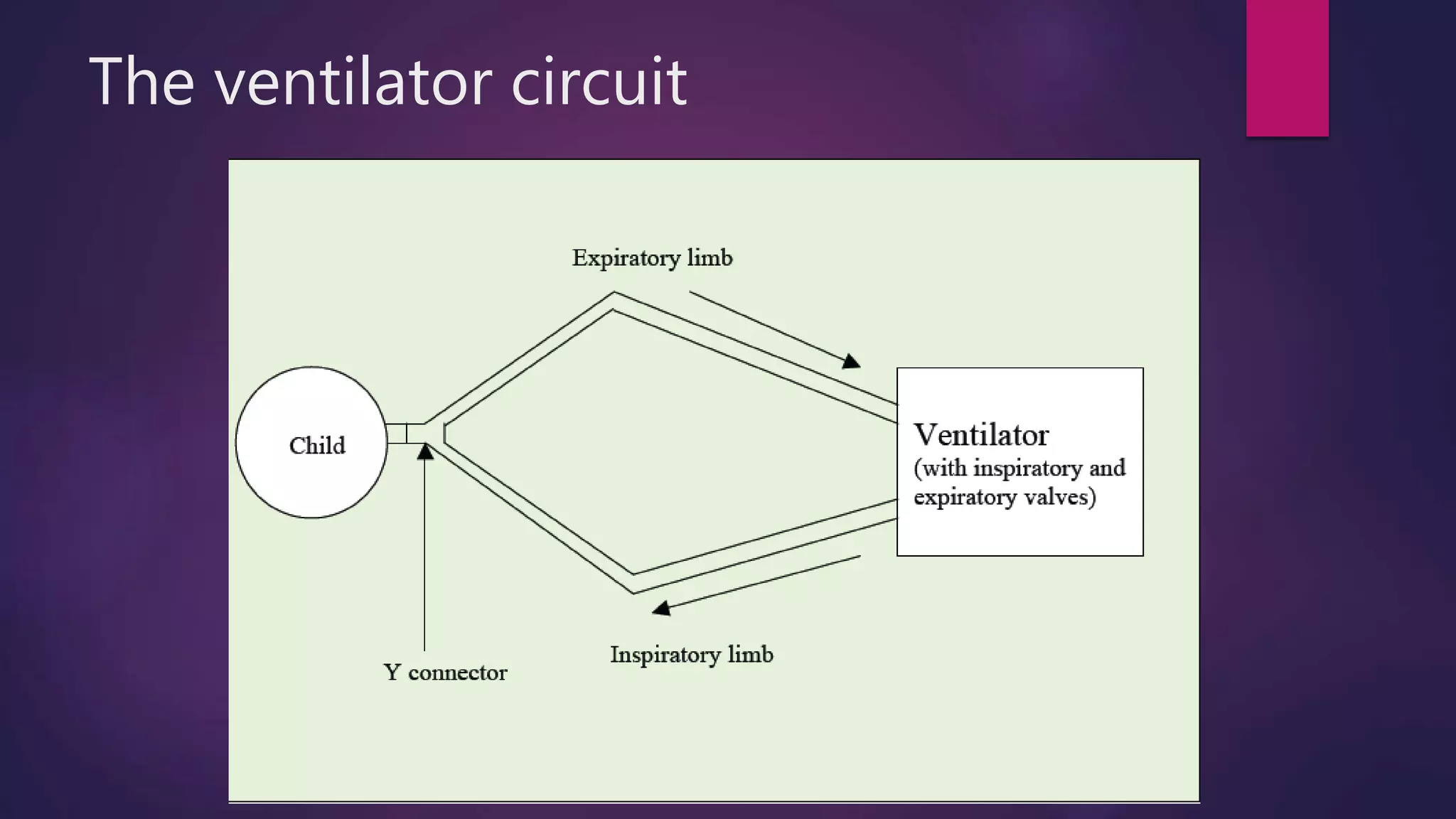 The ventilator circuit

Expiratory limb

Child

Ventilator
(with inspiratory and expiratory valves)

Y connector

Inspiratory limb